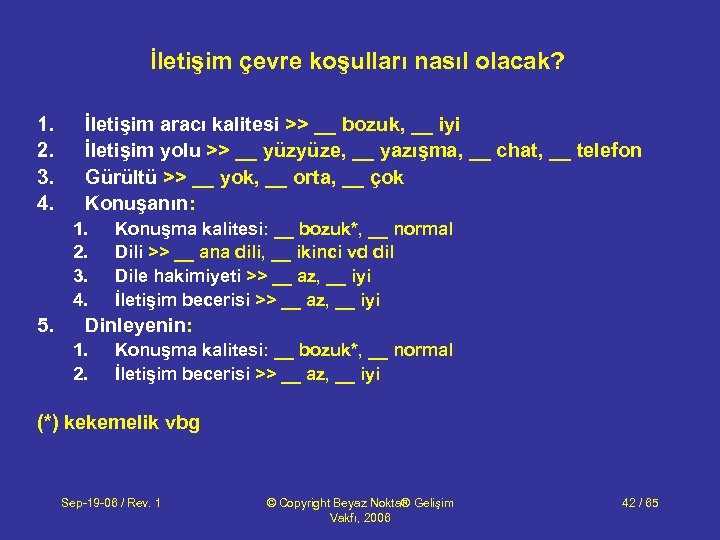 İletişim çevre koşulları nasıl olacak?

1. İletişim aracı kalitesi >> __ bozuk, __ iyi
2. İletişim yolu >> __ yüzyüze, __ yazışma, __ chat, __ telefon
3. Gürültü >> __ yok, __ orta, __ çok
4. Konuşanın:
 1. Konuşma kalitesi: __ bozuk*, __ normal
 2. Dili >> __ ana dili, __ ikinci vd dil
 3. Dile hakimiyeti >> __ az, __ iyi
 4. İletişim becerisi >> __ az, __ iyi
5. Dinleyenin:
 1. Konuşma kalitesi: __ bozuk*, __ normal
 2. İletişim becerisi >> __ az, __ iyi

(*) kekemelik vbg

Sep-19-06 / Rev. 1

© Copyright Beyaz Nokta® Gelişim Vakfı, 2006

42 / 65